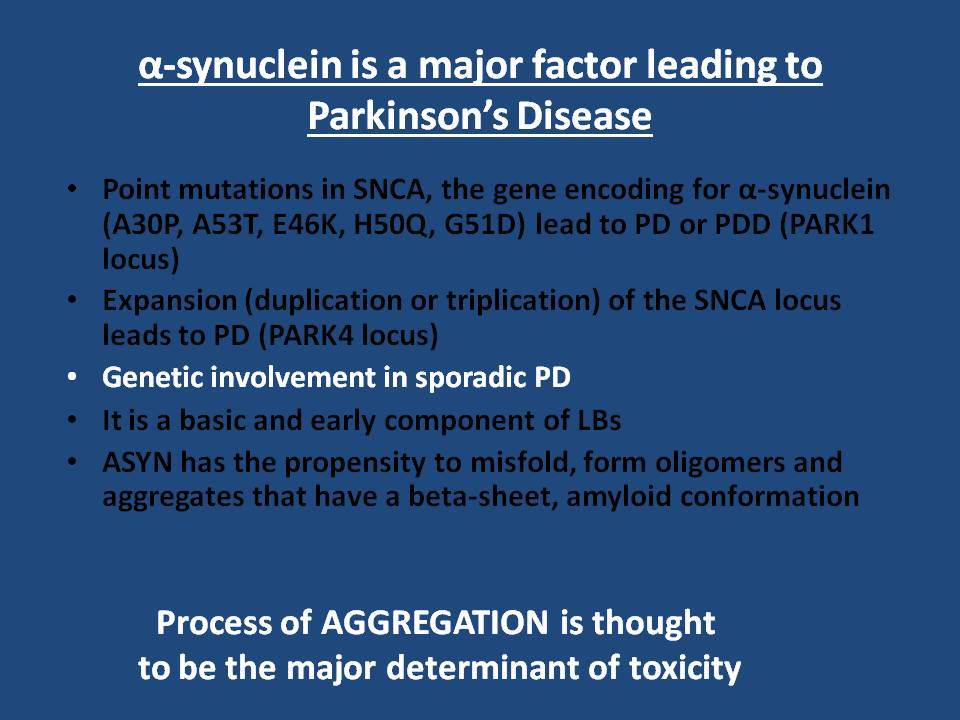 α-synuclein is a major factor leading to Parkinson's Disease

• Point mutations in SNCA, the gene encoding for α-synuclein (A30P, A53T, E46K, H50Q, G51D) lead to PD or PDD (PARK1 locus)
• Expansion (duplication or triplication) of the SNCA locus leads to PD (PARK4 locus)
• Genetic involvement in sporadic PD
• It is a basic and early component of LBs
• ASYN has the propensity to misfold, form oligomers and aggregates that have a beta-sheet, amyloid conformation

Process of AGGREGATION is thought to be the major determinant of toxicity